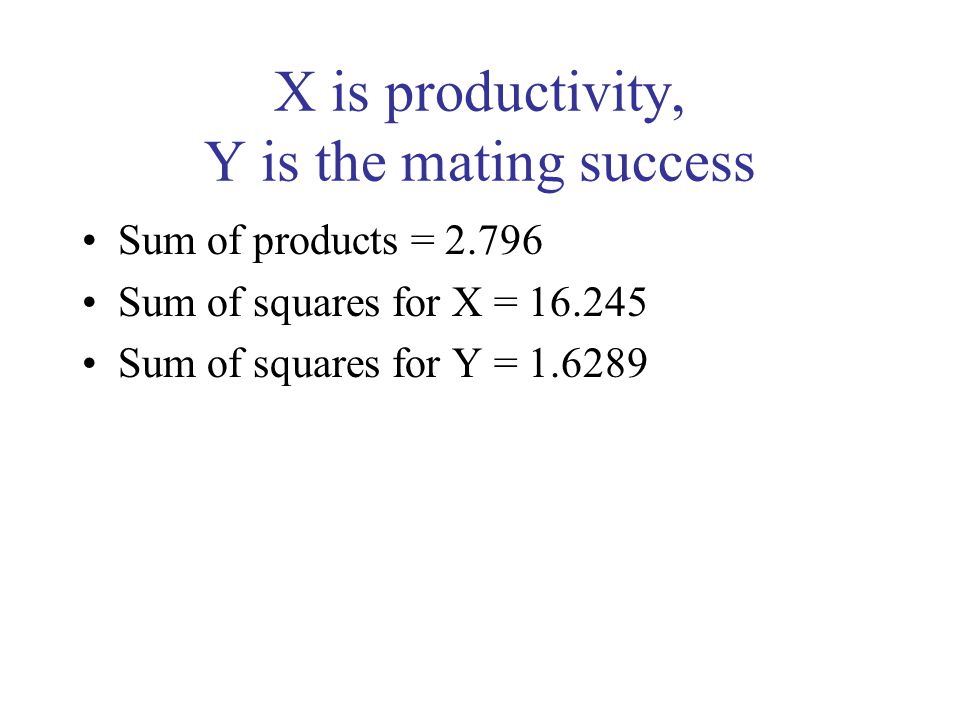 X is productivity,
Y is the mating success

• Sum of products = 2.796
• Sum of squares for X = 16.245
• Sum of squares for Y = 1.6289